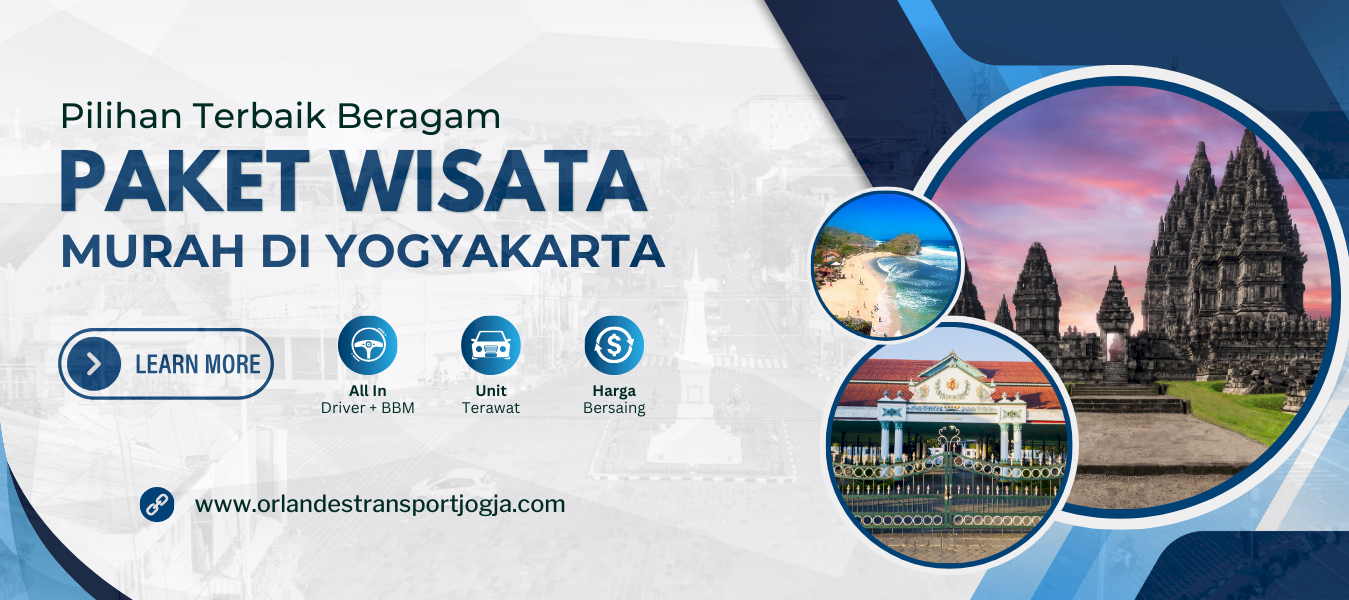 Pilihan Terbaik Beragam

PAKET WISATA

MURAH DI YOGYAKARTA

LEARN MORE

All In
Driver + BBM

Unit
Terawat

Harga
Bersaing

www.orlandestransportjogja.com